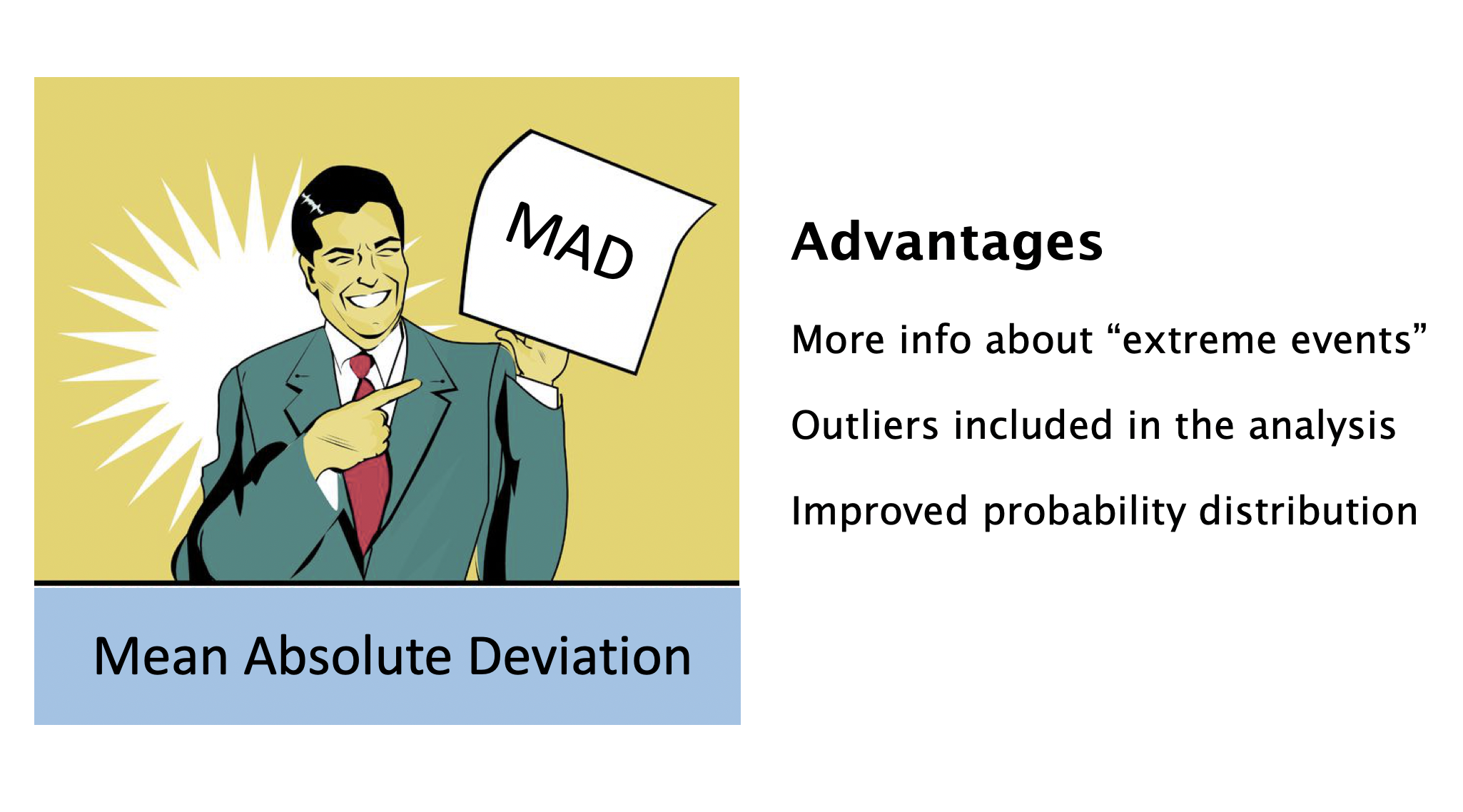 MAD

Mean Absolute Deviation

Advantages

More info about “extreme events”

Outliers included in the analysis

Improved probability distribution